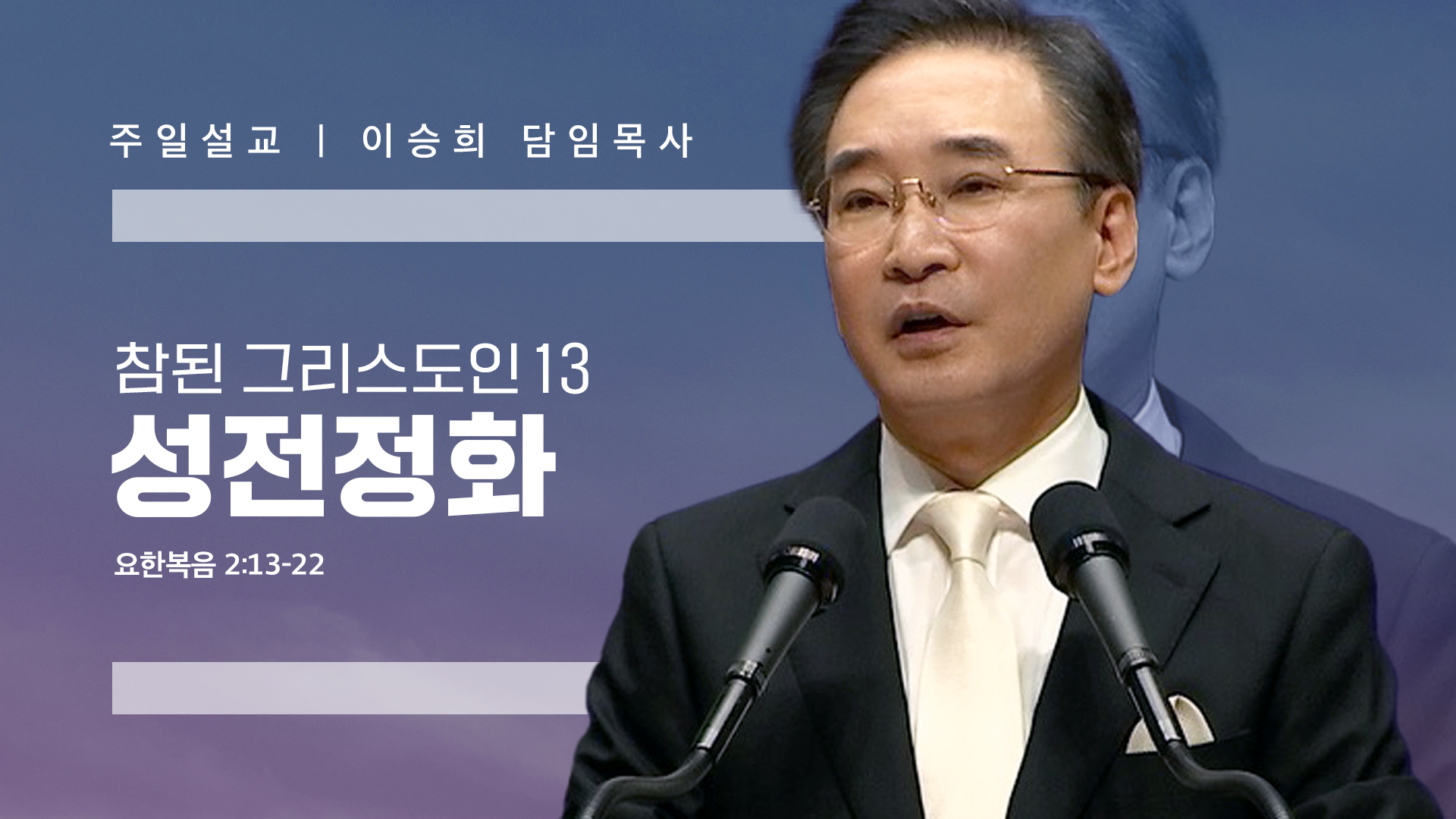 주일설교 | 이승희 담임목사

참된 그리스도인 13
성전정화

요한복음 2:13-22